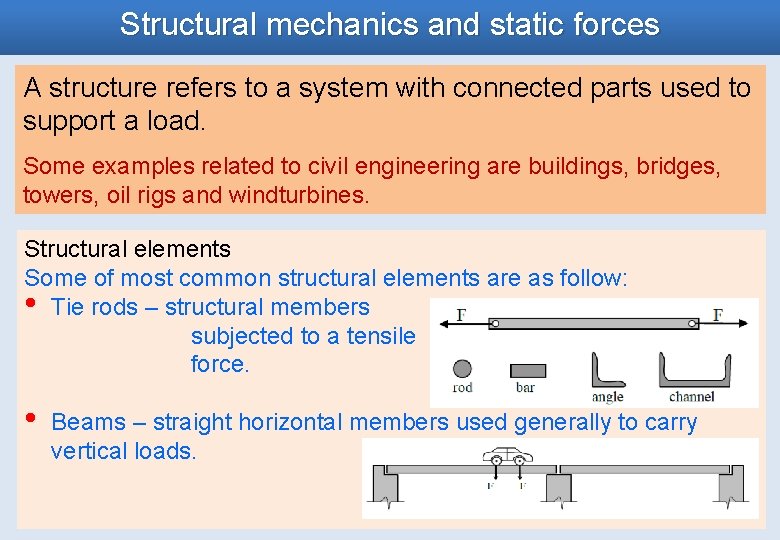 Structural mechanics and static forces

A structure refers to a system with connected parts used to support a load.

Some examples related to civil engineering are buildings, bridges, towers, oil rigs and windturbines.

Structural elements
Some of most common structural elements are as follow:
• Tie rods – structural members subjected to a tensile force.

F F
rod bar angle channel

• Beams – straight horizontal members used generally to carry vertical loads.

F F